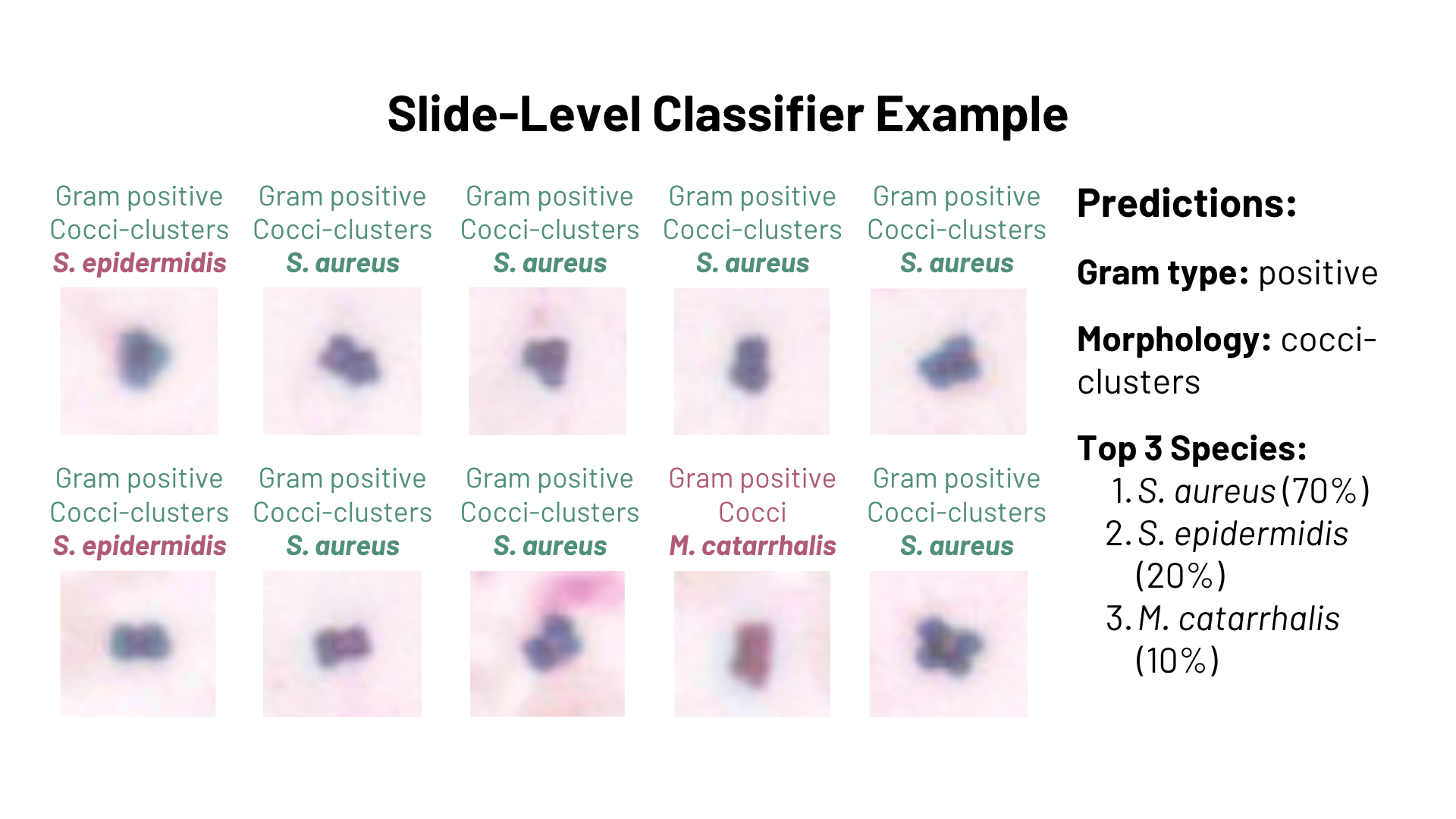 Slide-Level Classifier Example

Gram positive
Cocci-clusters
S. epidermidis

Gram positive
Cocci-clusters
S. aureus

Gram positive
Cocci-clusters
S. aureus

Gram positive
Cocci-clusters
S. aureus

Gram positive
Cocci-clusters
S. aureus

Gram positive
Cocci-clusters
S. epidermidis

Gram positive
Cocci-clusters
S. aureus

Gram positive
Cocci-clusters
S. aureus

Gram positive
Cocci
M. catarrhalis

Gram positive
Cocci-clusters
S. aureus

Predictions:

Gram type: positive

Morphology: cocci-clusters

Top 3 Species:
1. S. aureus (70%)
2. S. epidermidis (20%)
3. M. catarrhalis (10%)